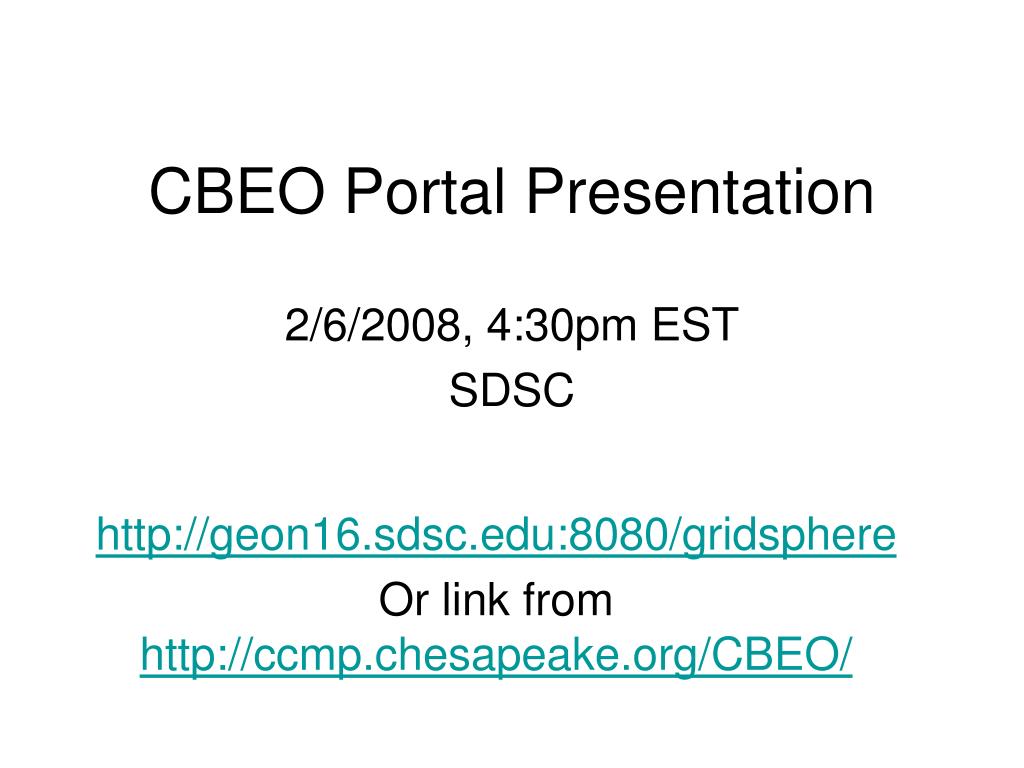 CBEO Portal Presentation

2/6/2008, 4:30pm EST
SDSC

http://geon16.sdsc.edu:8080/gridsphere
Or link from
http://ccmp.chesapeake.org/CBEO/